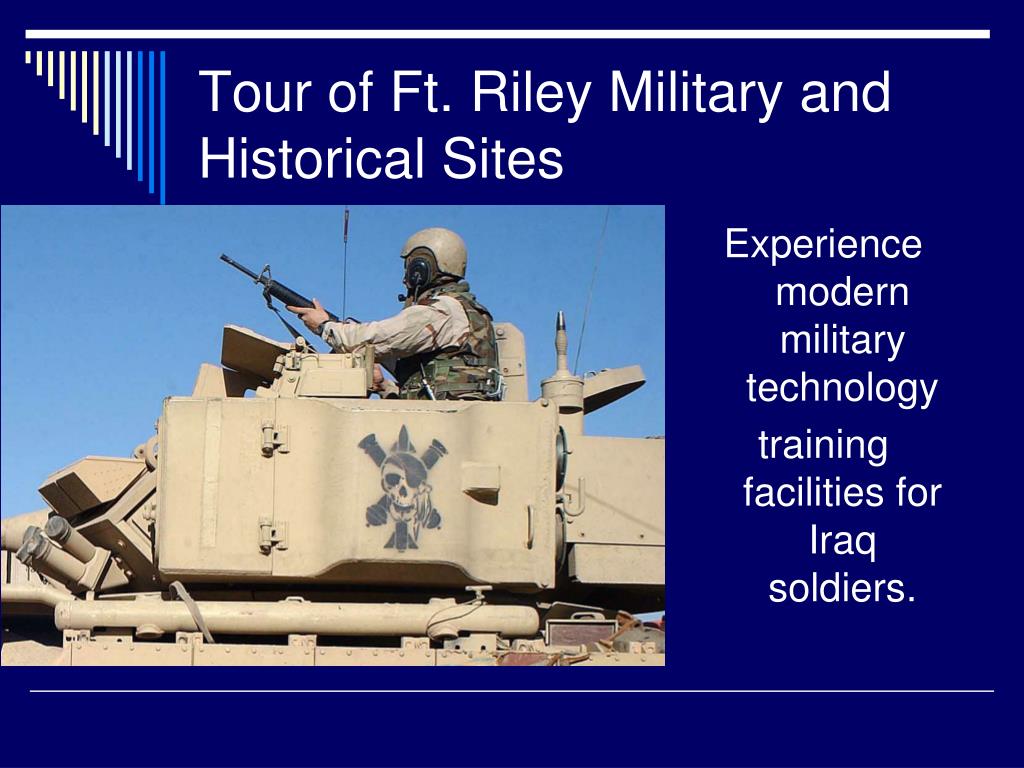 Tour of Ft. Riley Military and Historical Sites

Experience modern military technology

training facilities for Iraq soldiers.